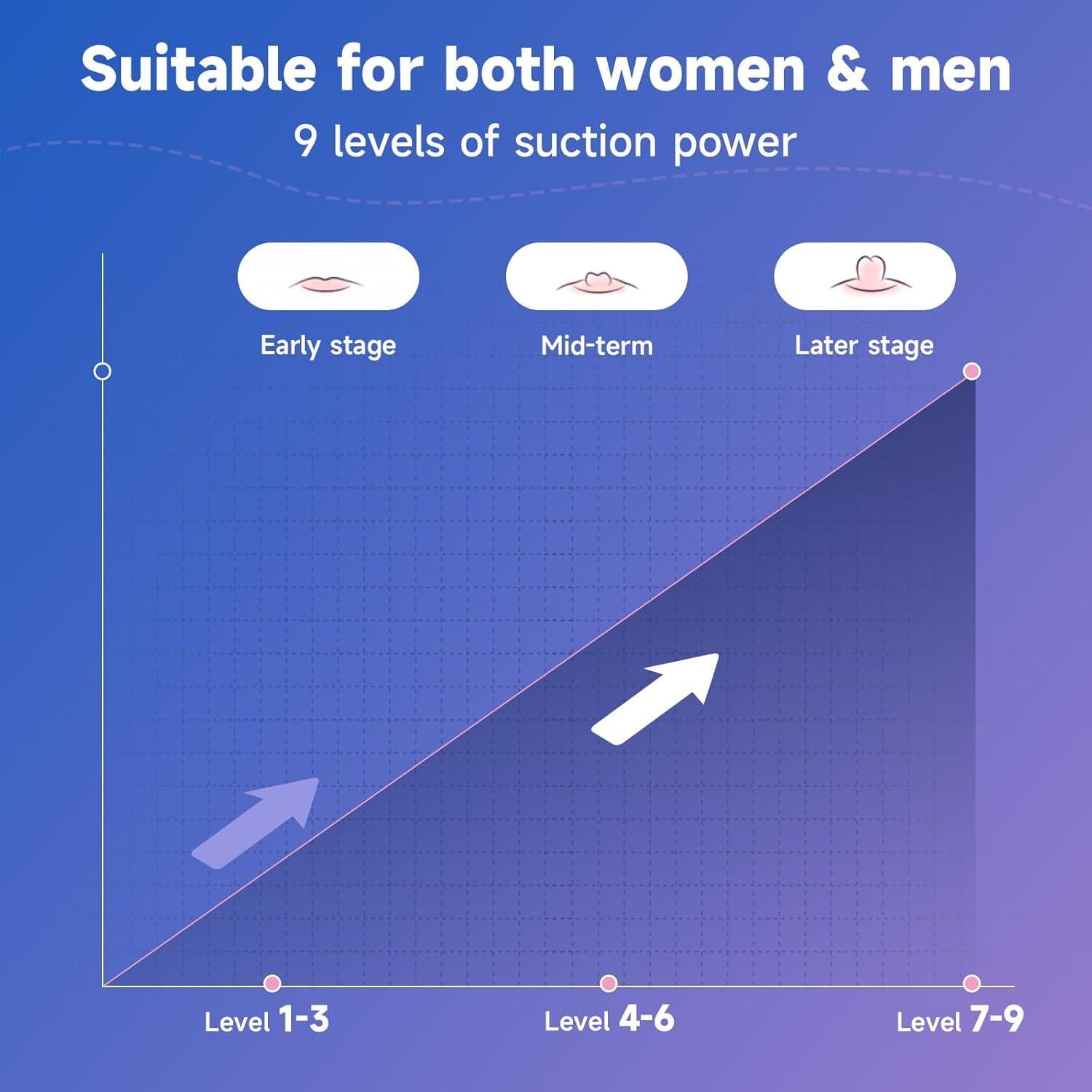 Suitable for both women & men
9 levels of suction power

Early stage
Mid-term
Later stage

Level 1-3
Level 4-6
Level 7-9